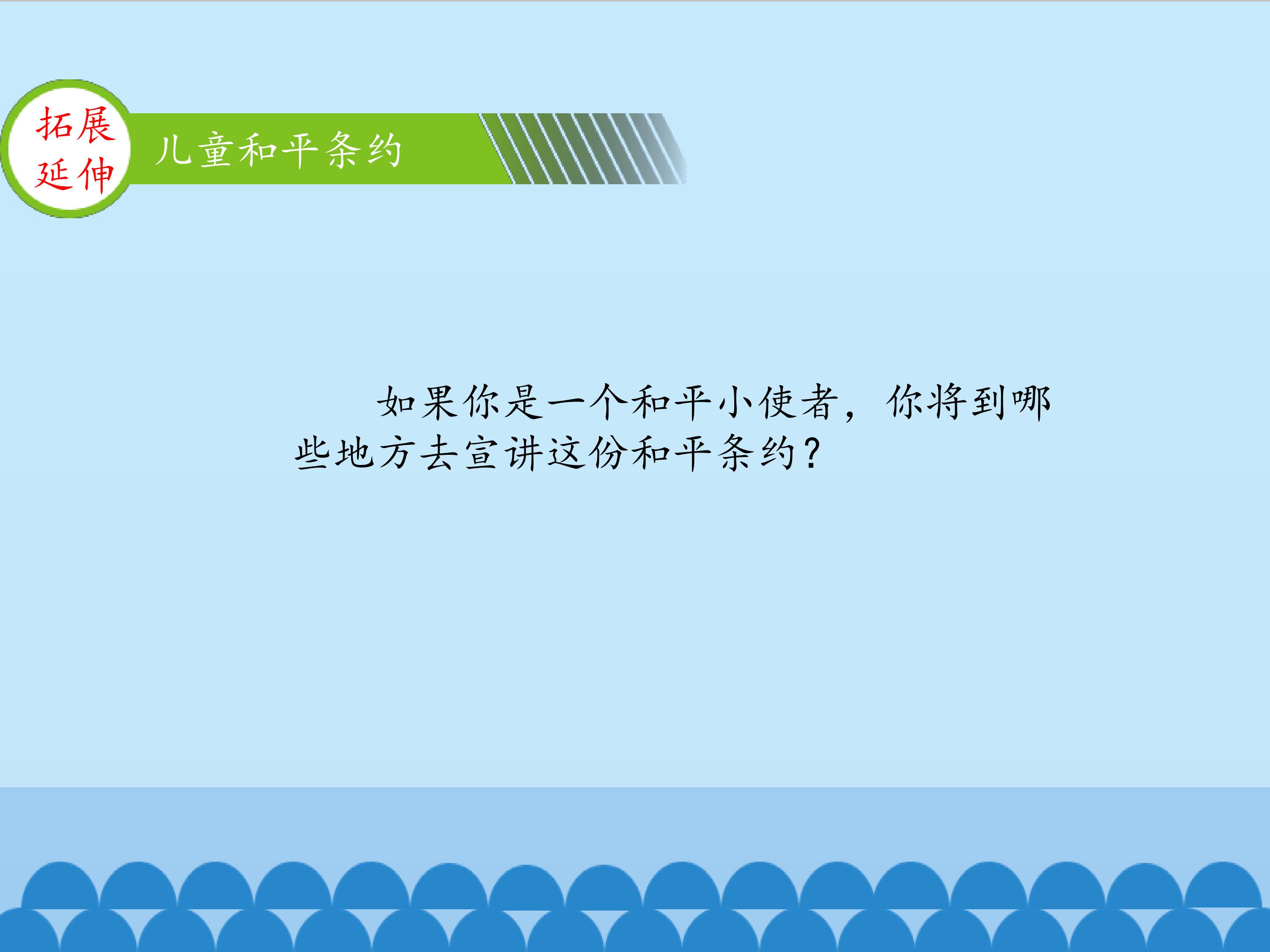 拓展延伸

儿童和平条约

如果你是一个和平小使者，你将到哪些地方去宣讲这份和平条约？